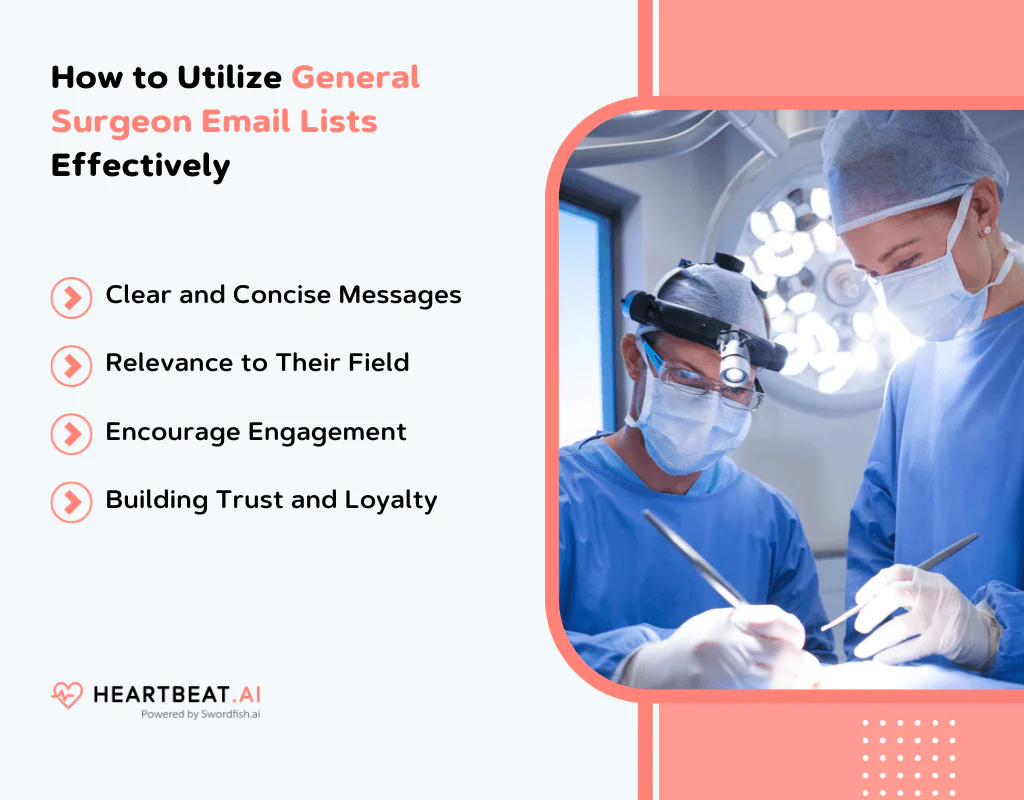 How to Utilize General Surgeon Email Lists Effectively

Clear and Concise Messages

Relevance to Their Field

Encourage Engagement

Building Trust and Loyalty

HEARTBEAT.AI
Powered by Swordfish.ai